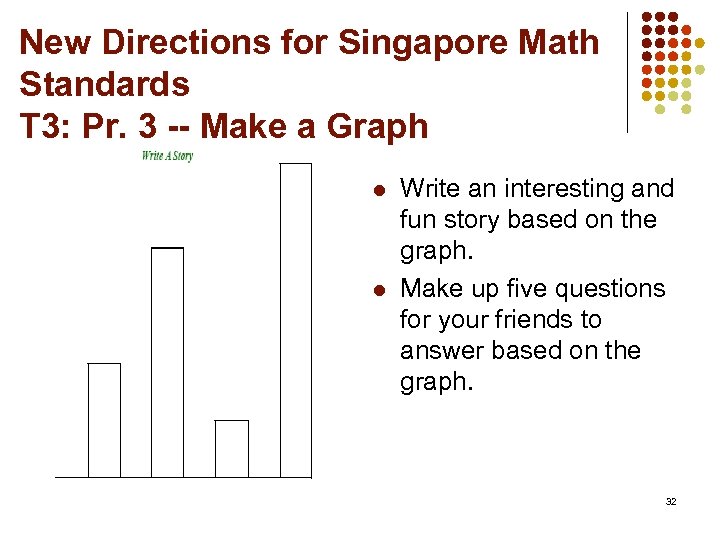 New Directions for Singapore Math Standards
T3: Pr. 3 -- Make a Graph

Write A Story

- Write an interesting and fun story based on the graph.
- Make up five questions for your friends to answer based on the graph.

32